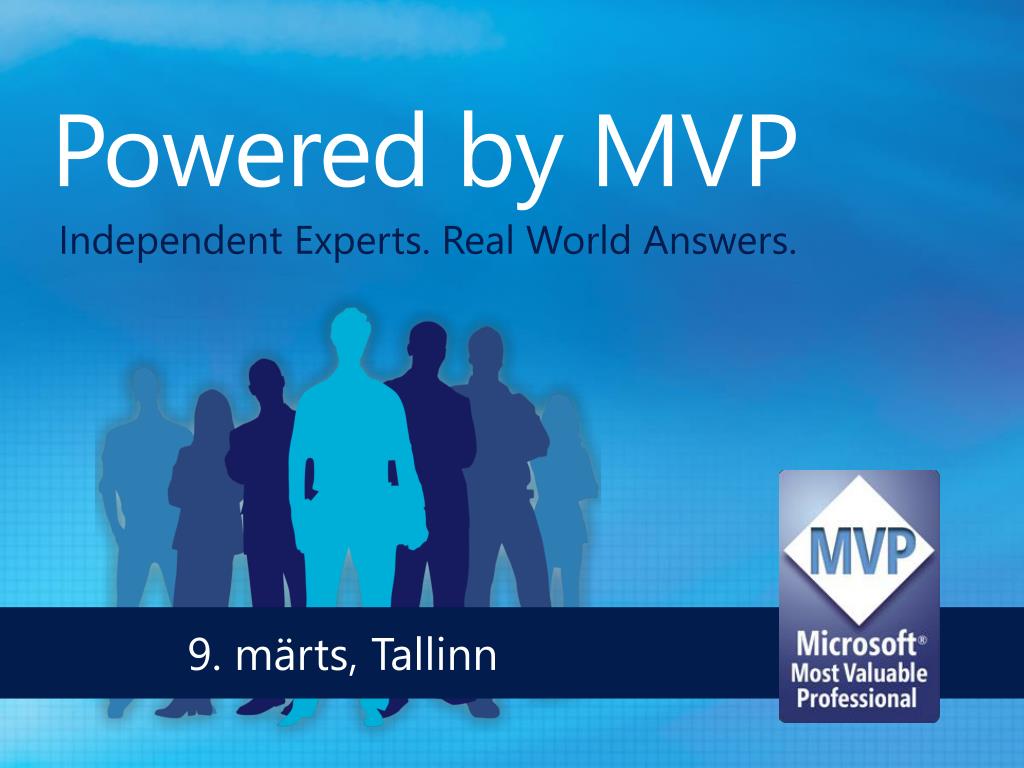 Powered by MVP
Independent Experts. Real World Answers.

9. märts, Tallinn

MVP
Microsoft®
Most Valuable
Professional